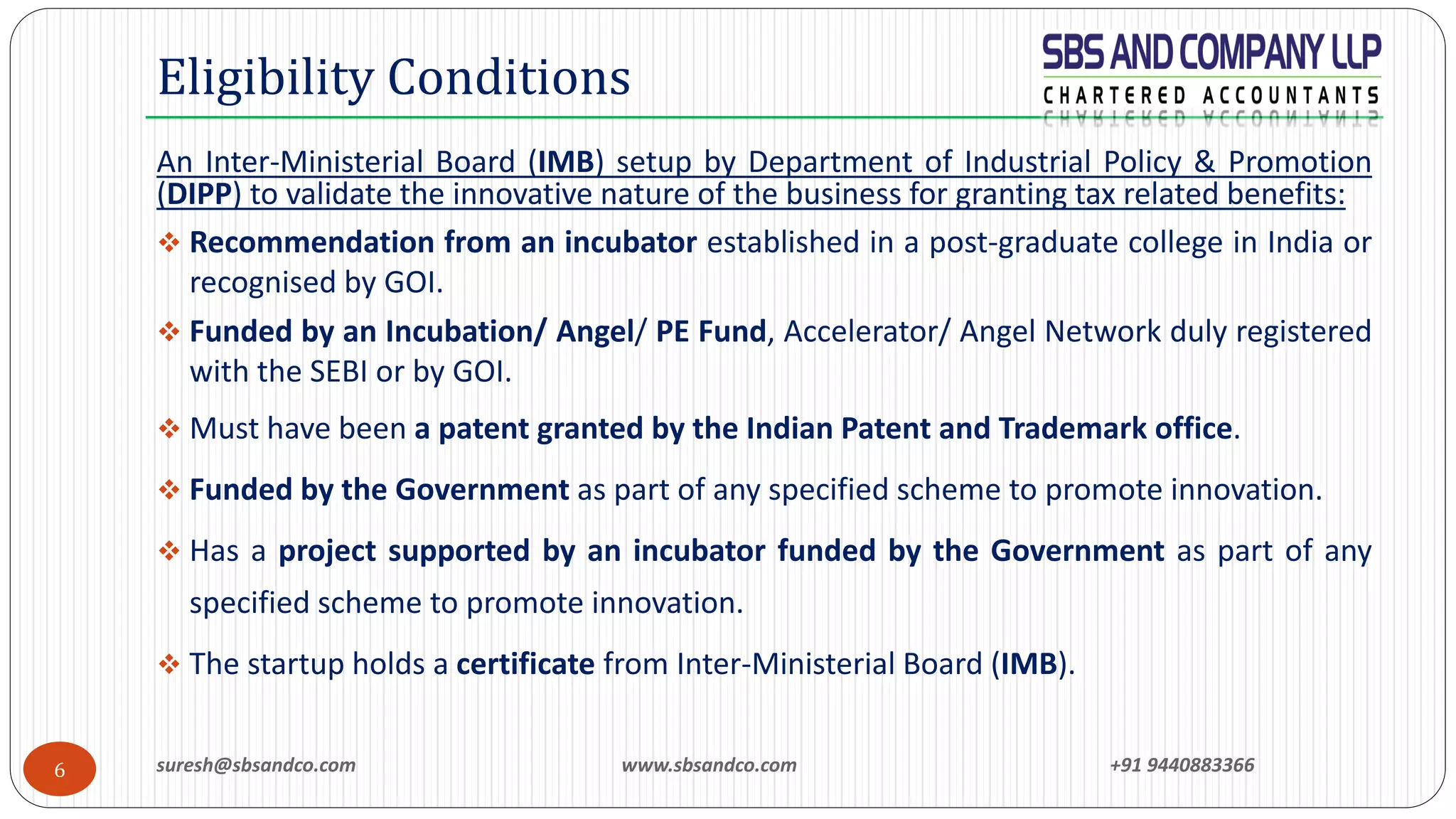 Eligibility Conditions

SBS AND COMPANY LLP
CHARTERED ACCOUNTANTS

An Inter-Ministerial Board (IMB) setup by Department of Industrial Policy & Promotion (DIPP) to validate the innovative nature of the business for granting tax related benefits:

❖ Recommendation from an incubator established in a post-graduate college in India or recognised by GOI.

❖ Funded by an Incubation/ Angel/ PE Fund, Accelerator/ Angel Network duly registered with the SEBI or by GOI.

❖ Must have been a patent granted by the Indian Patent and Trademark office.

❖ Funded by the Government as part of any specified scheme to promote innovation.

❖ Has a project supported by an incubator funded by the Government as part of any specified scheme to promote innovation.

❖ The startup holds a certificate from Inter-Ministerial Board (IMB).

6

suresh@sbsandco.com

www.sbsandco.com

+91 9440883366